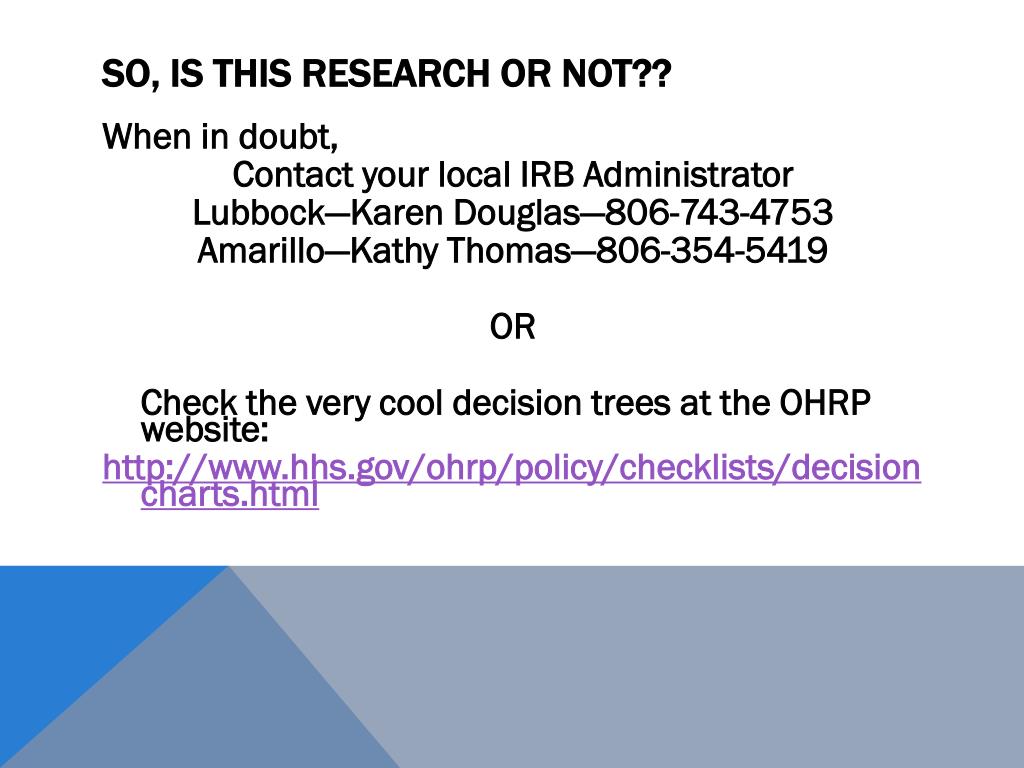 SO, IS THIS RESEARCH OR NOT??

When in doubt,

Contact your local IRB Administrator
Lubbock—Karen Douglas—806-743-4753
Amarillo—Kathy Thomas—806-354-5419

OR

Check the very cool decision trees at the OHRP website:
http://www.hhs.gov/ohrp/policy/checklists/decisioncharts.html